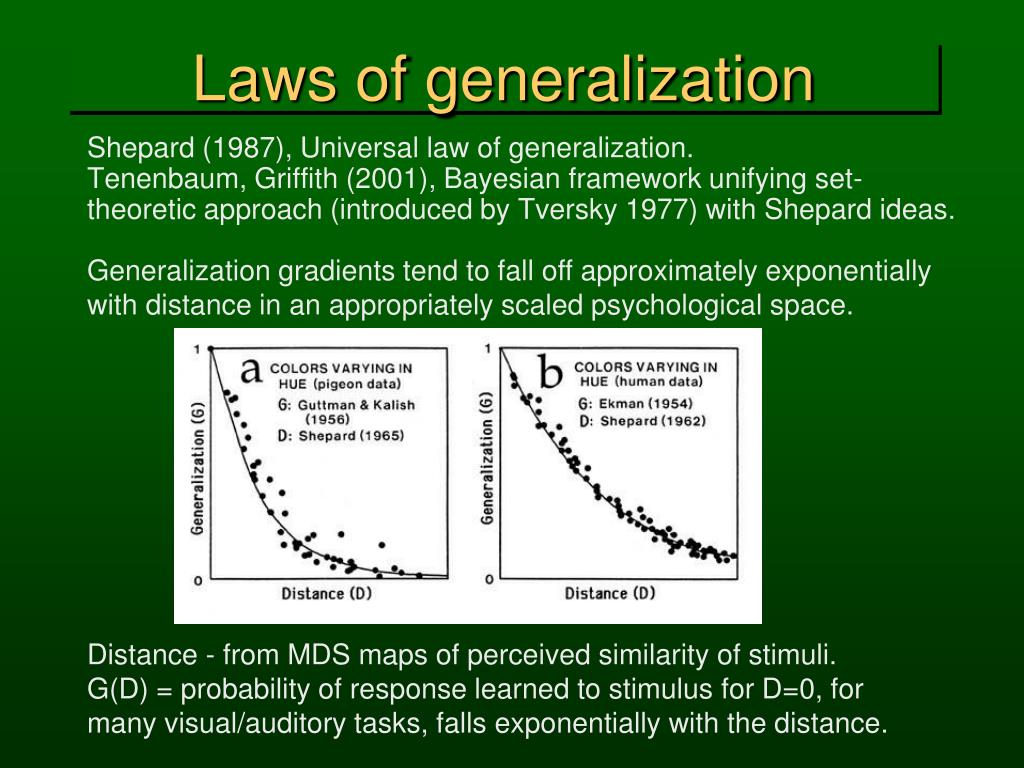 Laws of generalization

Shepard (1987), Universal law of generalization.
Tenenbaum, Griffith (2001), Bayesian framework unifying set-theoretic approach (introduced by Tversky 1977) with Shepard ideas.

Generalization gradients tend to fall off approximately exponentially with distance in an appropriately scaled psychological space.

1
a
COLORS VARYING IN HUE (pigeon data)
G: Guttman & Kalish (1956)
D: Shepard (1965)
Generalization (G)
0
Distance (D)

1
b
COLORS VARYING IN HUE (human data)
G: Ekman (1954)
D: Shepard (1962)
Generalization (G)
0
Distance (D)

Distance - from MDS maps of perceived similarity of stimuli.
G(D) = probability of response learned to stimulus for D=0, for many visual/auditory tasks, falls exponentially with the distance.